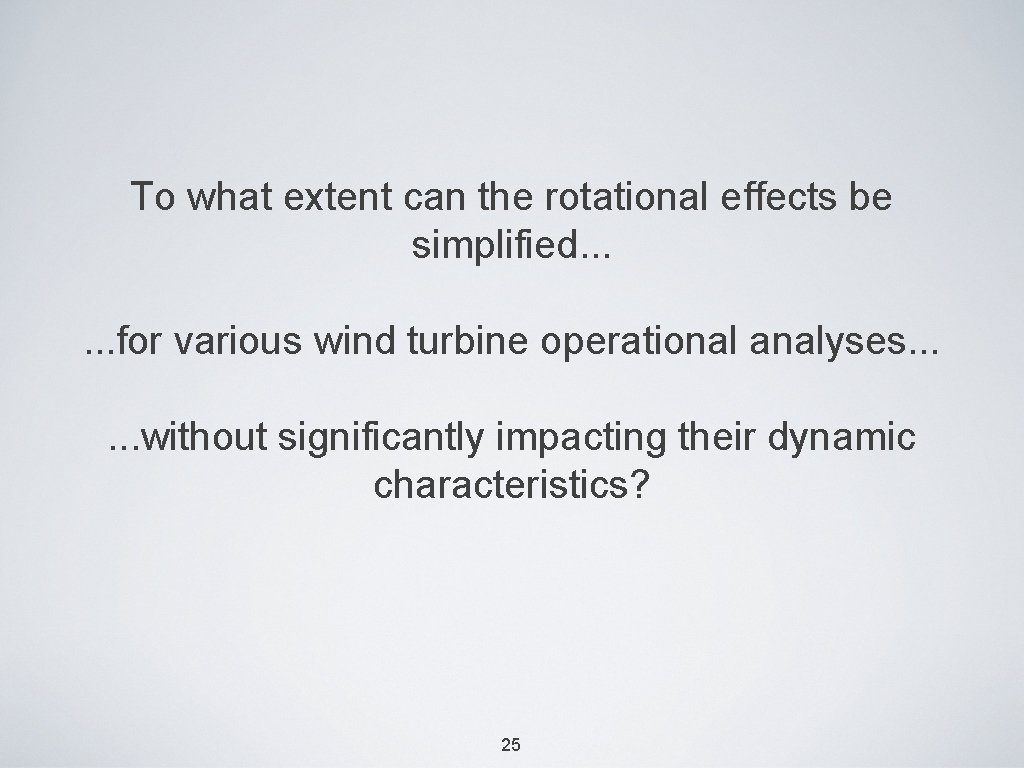 To what extent can the rotational effects be simplified...

...for various wind turbine operational analyses...

...without significantly impacting their dynamic characteristics?

25